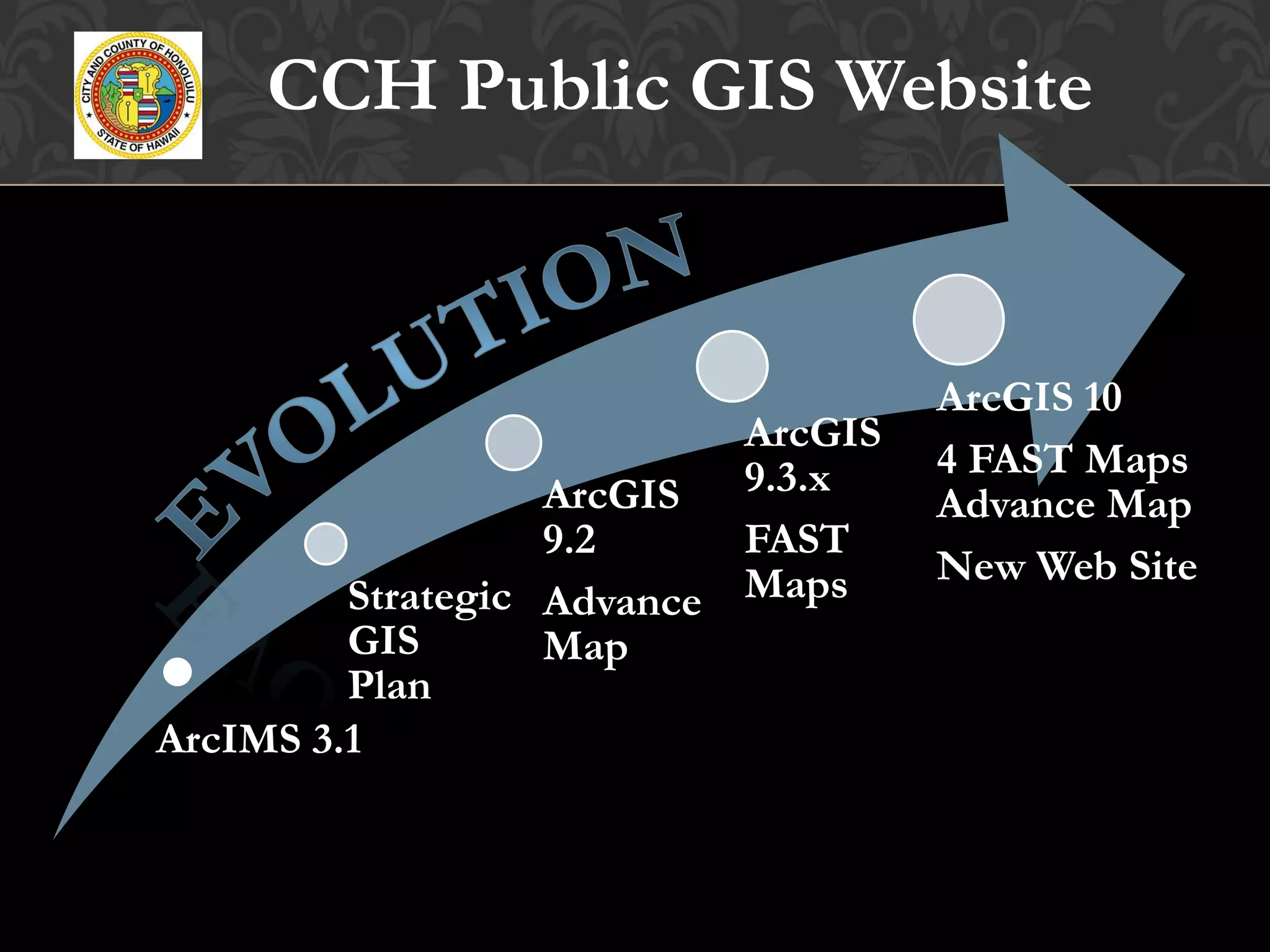 CITY AND COUNTY OF HONOLULU
STATE OF HAWAII

CCH Public GIS Website

EVOLUTION

ArcIMS 3.1

Strategic GIS Plan

ArcGIS 9.2

Advance Map

ArcGIS 9.3.x

FAST Maps

ArcGIS 10

4 FAST Maps
Advance Map

New Web Site